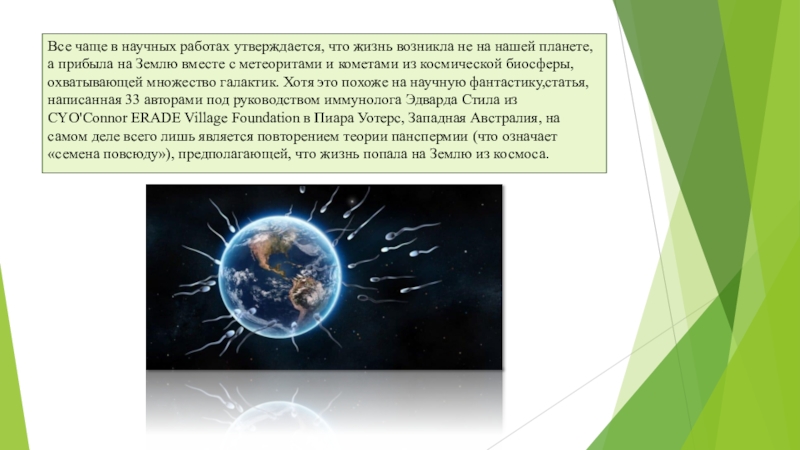 Все чаще в научных работах утверждается, что жизнь возникла не на нашей планете, а прибыла на Землю вместе с метеоритами и кометами из космической биосферы, охватывающей множество галактик. Хотя это похоже на научную фантастику,статья, написанная 33 авторами под руководством иммунолога Эдварда Стила из CYO'Connor ERADE Village Foundation в Пиара Уотерс, Западная Австралия, на самом деле всего лишь является повторением теории панспермии (что означает «семена повсюду»), предполагающей, что жизнь попала на Землю из космоса.